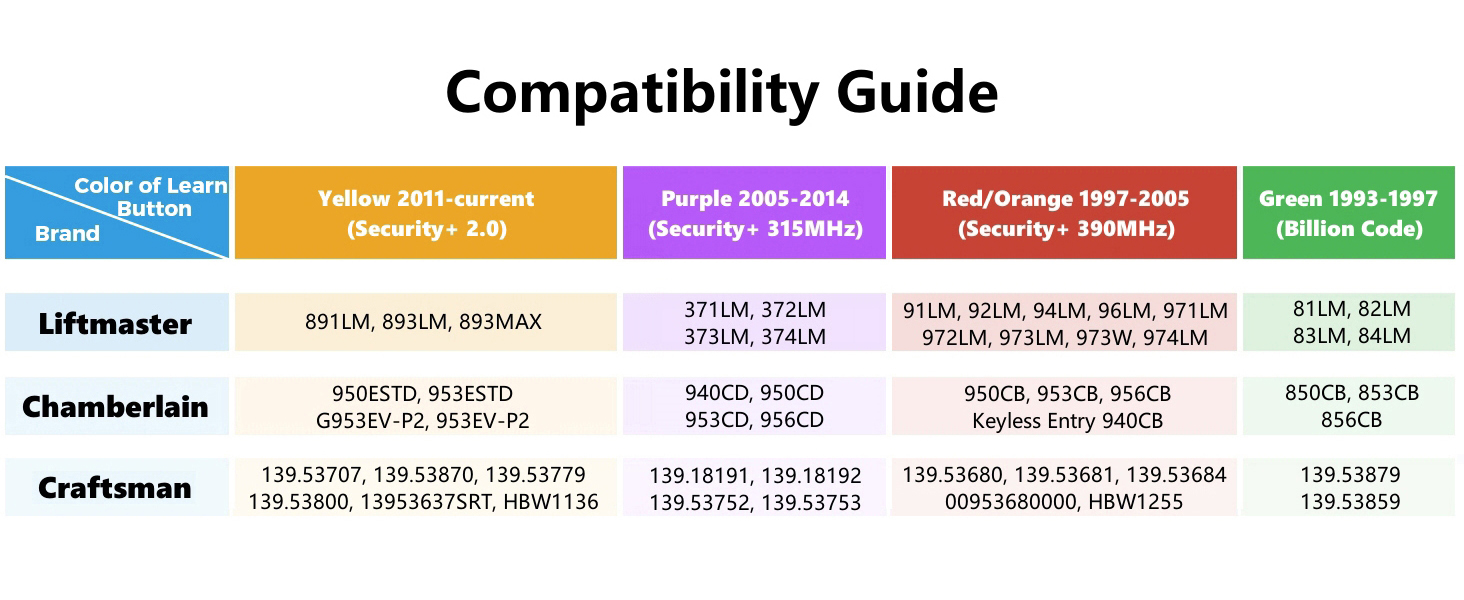 Compatibility Guide

| Color of Learn Button / Brand | Yellow 2011-current (Security+ 2.0) | Purple 2005-2014 (Security+ 315MHz) | Red/Orange 1997-2005 (Security+ 390MHz) | Green 1993-1997 (Billion Code) |
|---|---|---|---|---|
| Liftmaster | 891LM, 893LM, 893MAX | 371LM, 372LM 373LM, 374LM | 91LM, 92LM, 94LM, 96LM, 971LM 972LM, 973LM, 973W, 974LM | 81LM, 82LM 83LM, 84LM |
| Chamberlain | 950ESTD, 953ESTD G953EV-P2, 953EV-P2 | 940CD, 950CD 953CD, 956CD | 950CB, 953CB, 956CB Keyless Entry 940CB | 850CB, 853CB 856CB |
| Craftsman | 139.53707, 139.53870, 139.53779 139.53800, 13953637SRT, HBW1136 | 139.18191, 139.18192 139.53752, 139.53753 | 139.53680, 139.53681, 139.53684 00953680000, HBW1255 | 139.53879 139.53859 |